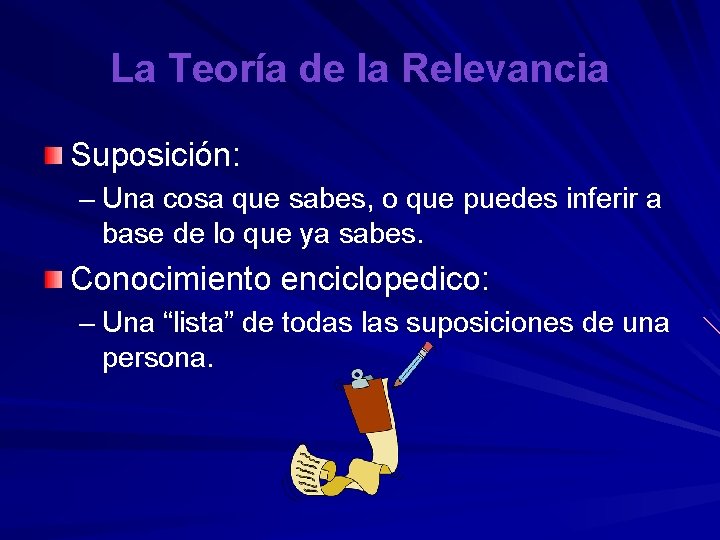 La Teoría de la Relevancia

Suposición:

– Una cosa que sabes, o que puedes inferir a base de lo que ya sabes.

Conocimiento enciclopedico:

– Una “lista” de todas las suposiciones de una persona.